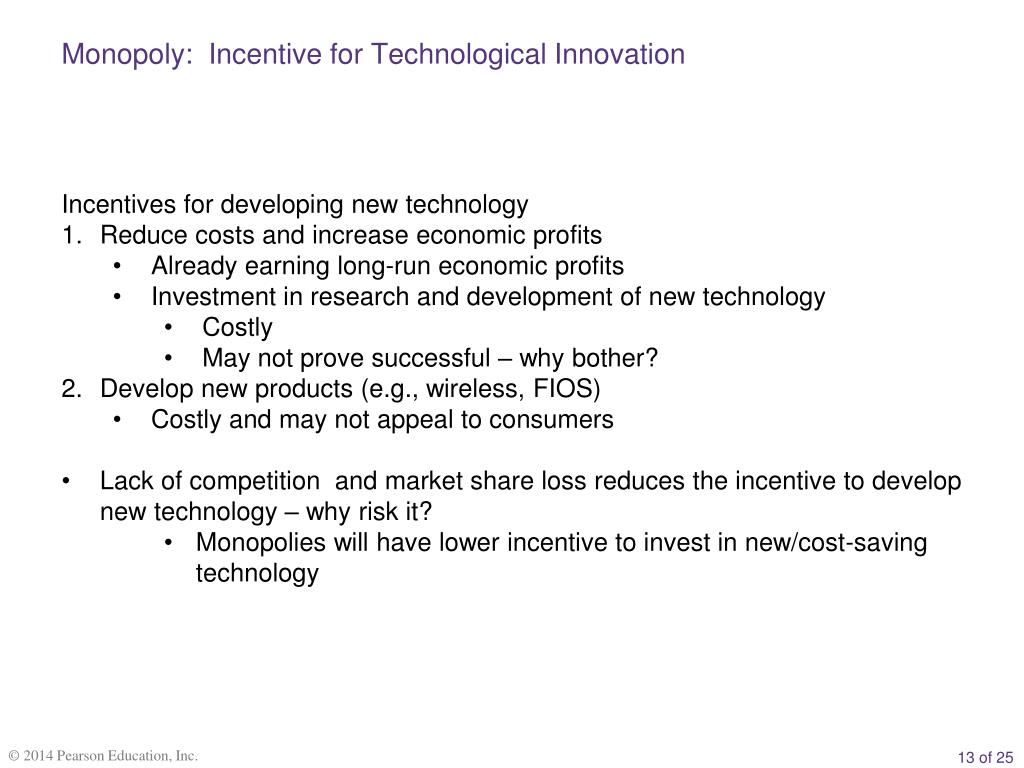 Monopoly: Incentive for Technological Innovation

Incentives for developing new technology
1. Reduce costs and increase economic profits
• Already earning long-run economic profits
• Investment in research and development of new technology
• Costly
• May not prove successful – why bother?
2. Develop new products (e.g., wireless, FIOS)
• Costly and may not appeal to consumers

• Lack of competition and market share loss reduces the incentive to develop new technology – why risk it?
• Monopolies will have lower incentive to invest in new/cost-saving technology

© 2014 Pearson Education, Inc.

13 of 25